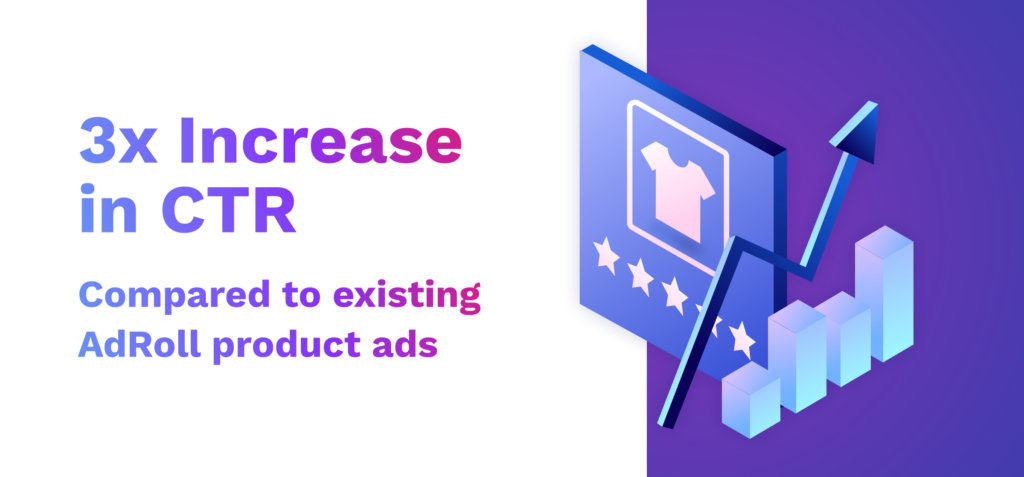 3x Increase in CTR

Compared to existing AdRoll product ads